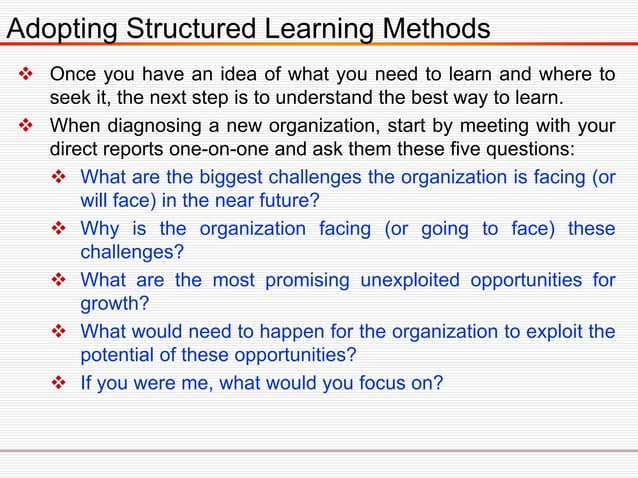 Adopting Structured Learning Methods

❖ Once you have an idea of what you need to learn and where to seek it, the next step is to understand the best way to learn.

❖ When diagnosing a new organization, start by meeting with your direct reports one-on-one and ask them these five questions:

❖ What are the biggest challenges the organization is facing (or will face) in the near future?

❖ Why is the organization facing (or going to face) these challenges?

❖ What are the most promising unexploited opportunities for growth?

❖ What would need to happen for the organization to exploit the potential of these opportunities?

❖ If you were me, what would you focus on?